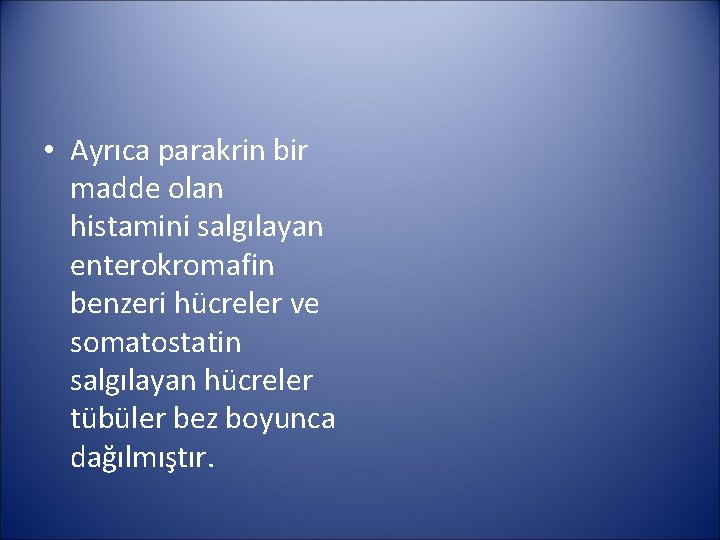 • Ayrıca parakrin bir madde olan histamini salgılayan enterokromafin benzeri hücreler ve somatostatin salgılayan hücreler tübüler bez boyunca dağılmıştır.